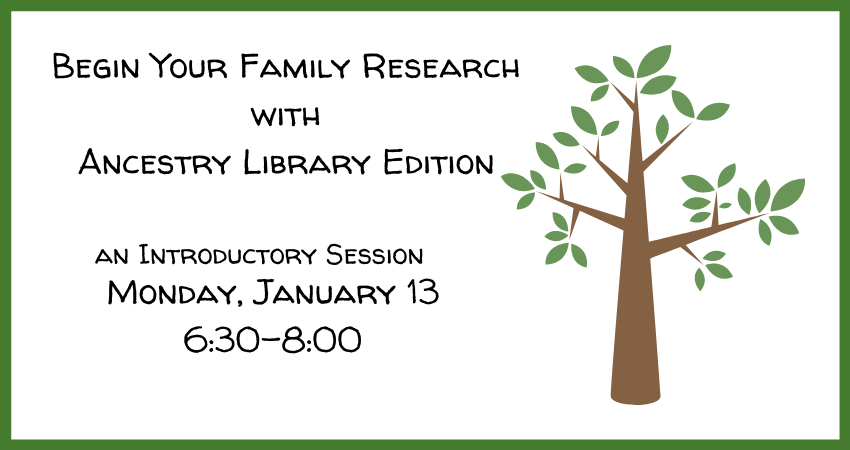 Begin Your Family Research
with
Ancestry Library Edition

an Introductory Session
Monday, January 13
6:30-8:00